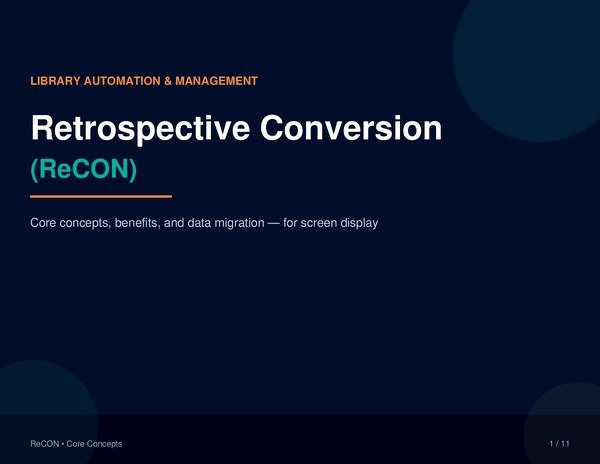 LIBRARY AUTOMATION & MANAGEMENT

Retrospective Conversion

(ReCON)

Core concepts, benefits, and data migration — for screen display

ReCON • Core Concepts

1 / 11